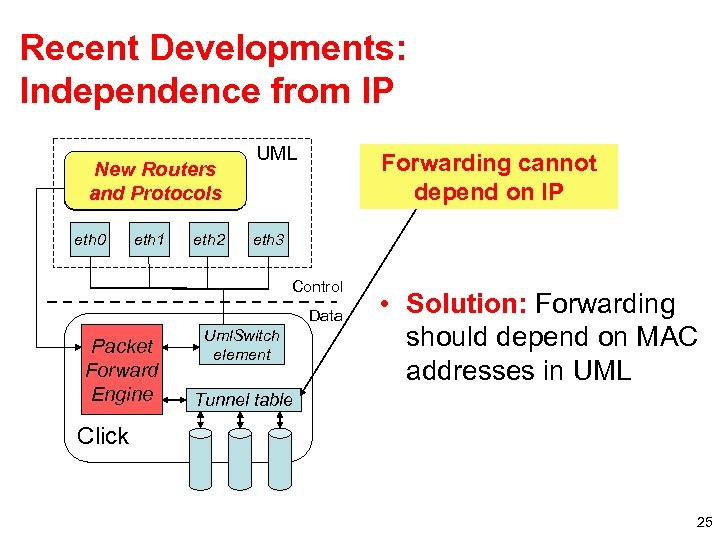 Recent Developments: Independence from IP

UML

New Routers and Protocols

eth0 eth1 eth2 eth3

Control

Data

Packet Forward Engine

UmlSwitch element

Tunnel table

Click

Forwarding cannot depend on IP

• Solution: Forwarding should depend on MAC addresses in UML

25